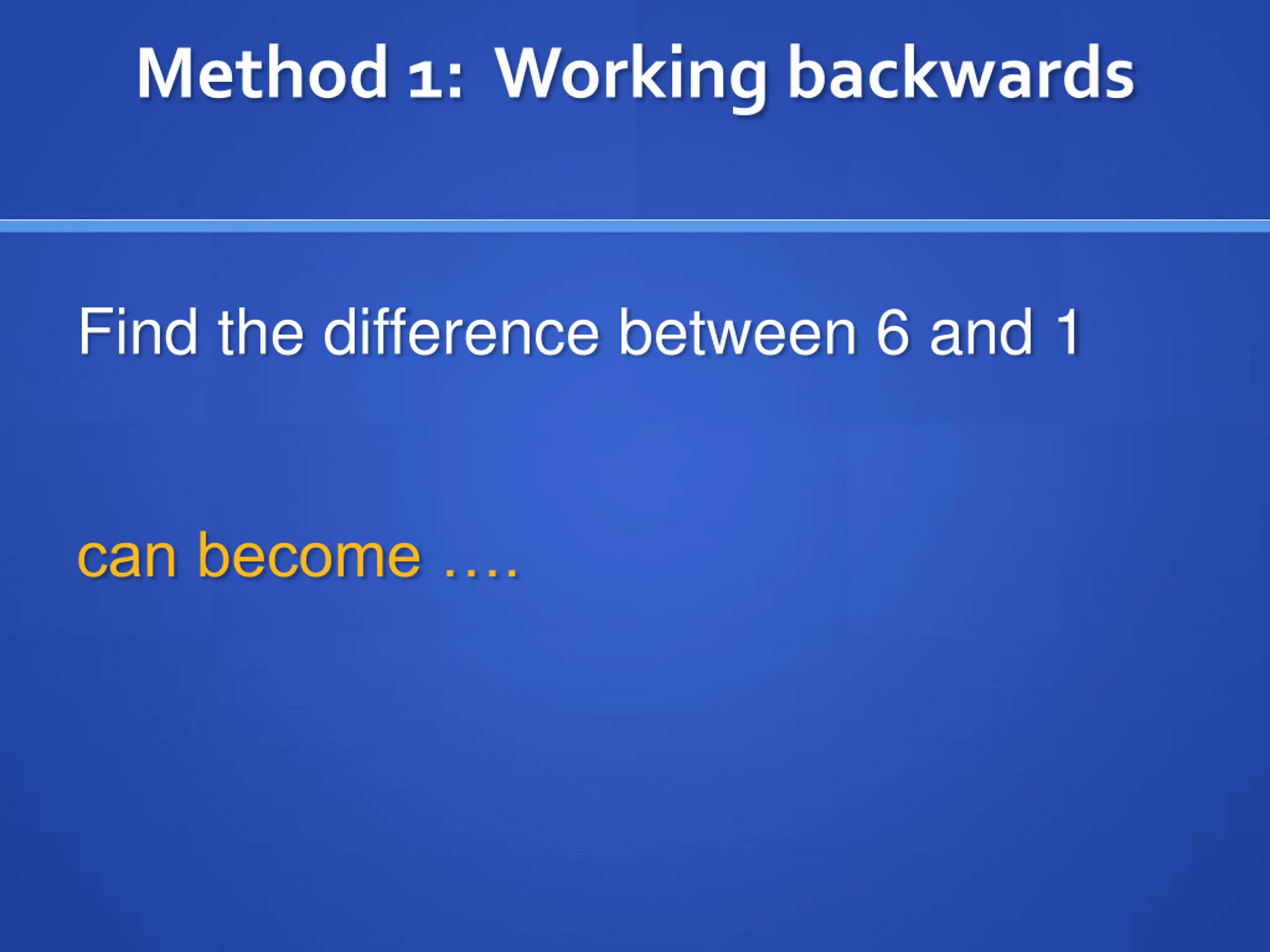 Method 1: Working backwards

Find the difference between 6 and 1

can become ….